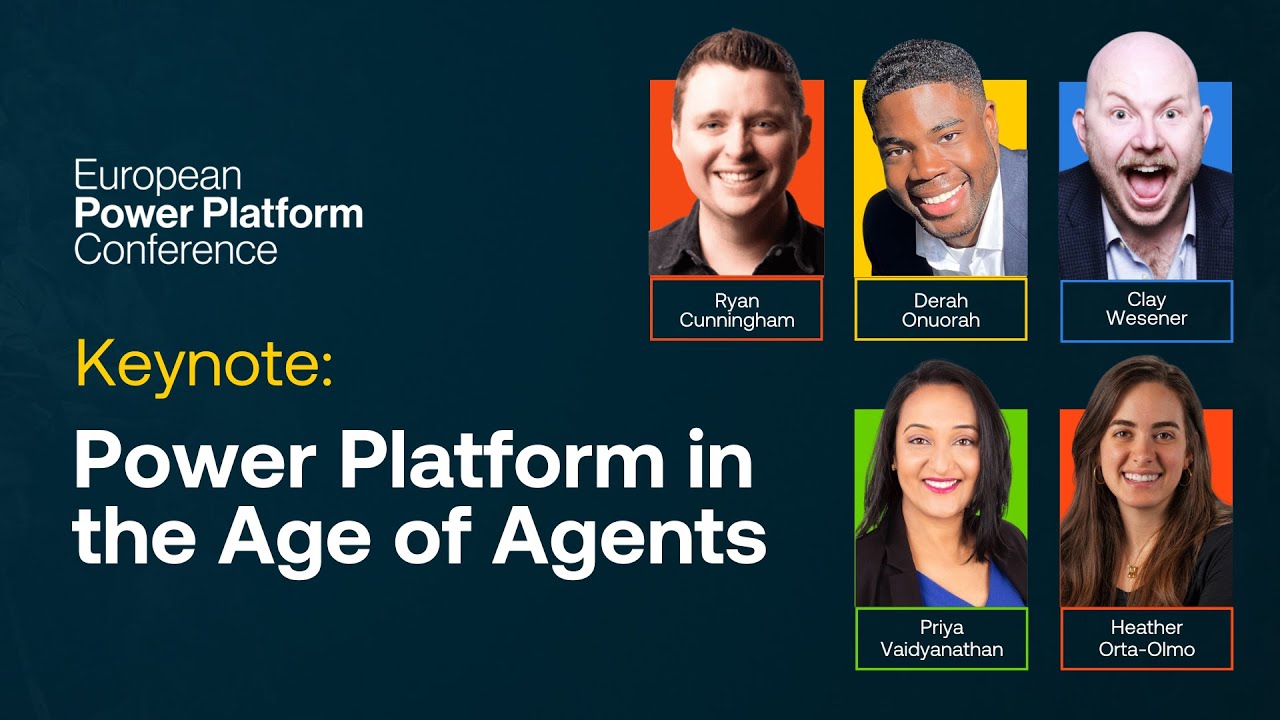 European
Power Platform
Conference

Keynote:

Power Platform in the Age of Agents

Ryan Cunningham

Derah Onuorah

Clay Wesener

Priya Vaidyanathan

Heather Orta-Olmo